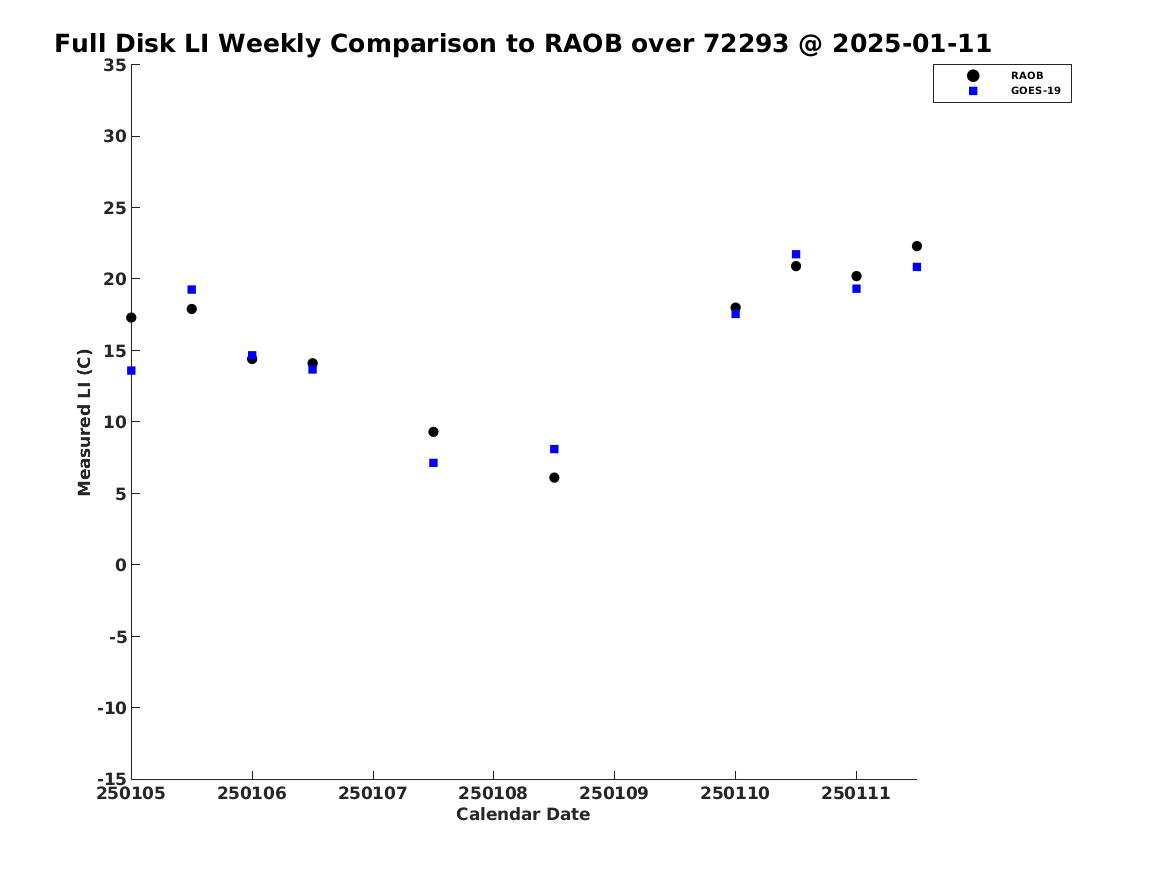 Full Disk LI Weekly Comparison to RAOB over 72293 @ 2025-01-11

RAOB
GOES-19

Measured LI (C)

35
30
25
20
15
10
5
0
-5
-10
-15

250105
250106
250107
250108
250109
250110
250111

Calendar Date